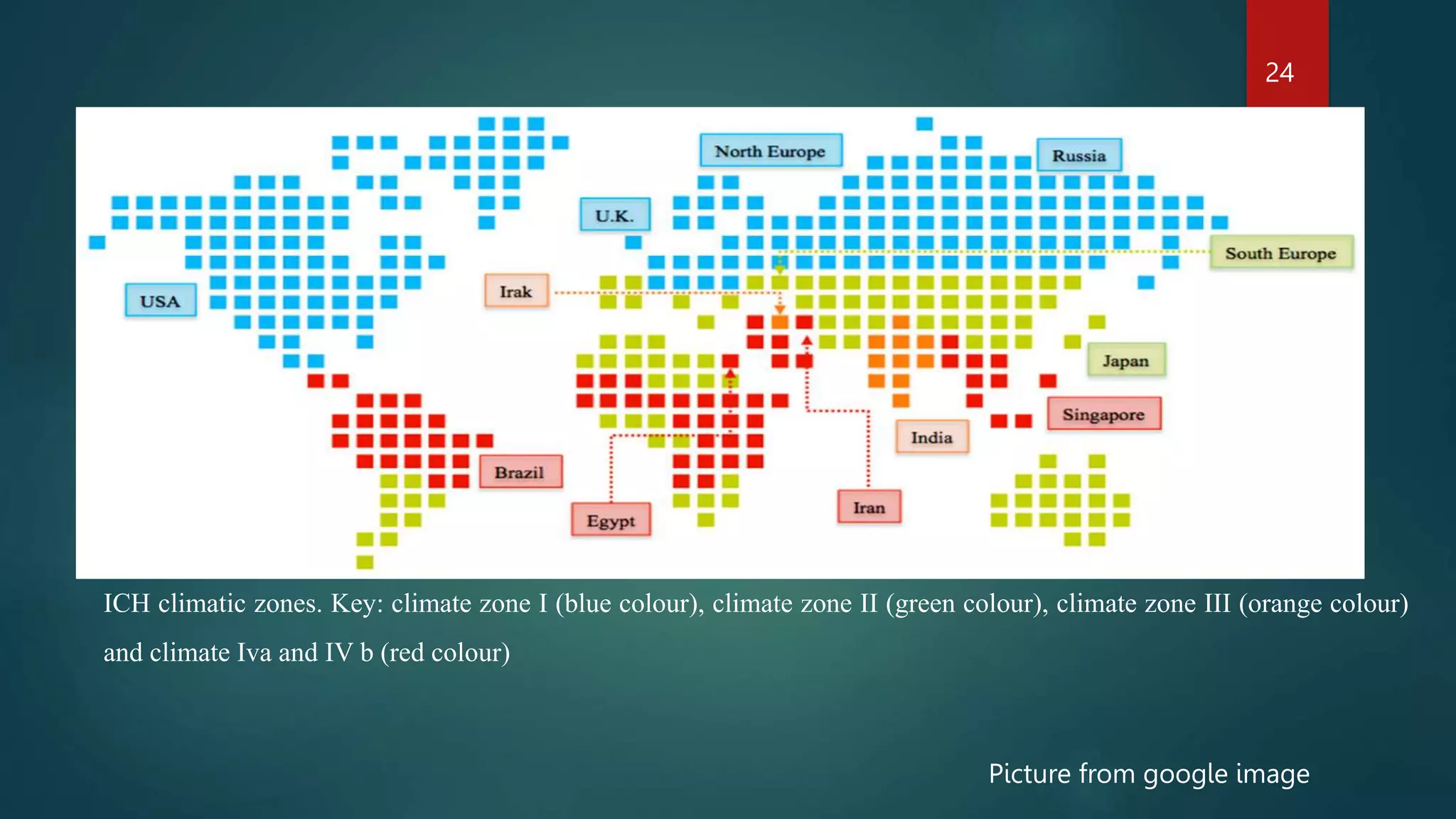 24

North Europe
Russia
U.K.
South Europe
USA
Irak
Japan
Singapore
India
Brazil
Egypt
Iran

ICH climatic zones. Key: climate zone I (blue colour), climate zone II (green colour), climate zone III (orange colour) and climate Iva and IV b (red colour)

Picture from google image